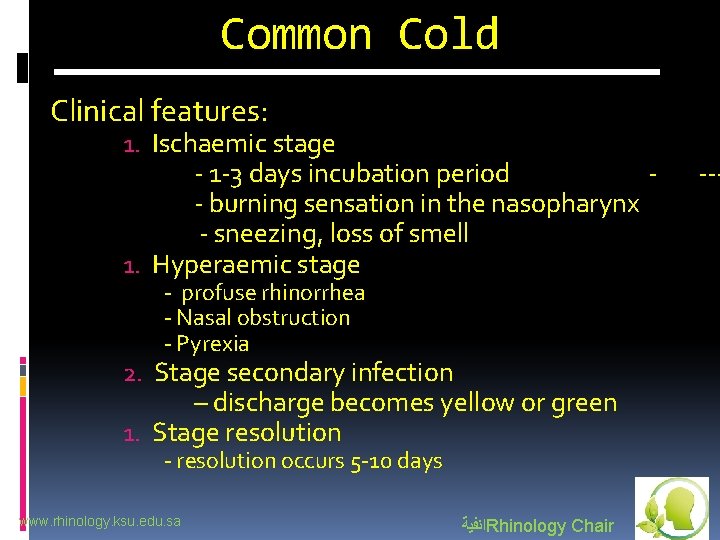 Common Cold

Clinical features:

1. Ischaemic stage
- 1-3 days incubation period - ---
- burning sensation in the nasopharynx
- sneezing, loss of smell

1. Hyperaemic stage
- profuse rhinorrhea
- Nasal obstruction
- Pyrexia

2. Stage secondary infection
– discharge becomes yellow or green

1. Stage resolution
- resolution occurs 5-10 days

www.rhinology.ksu.edu.sa

انفيةRhinology Chair